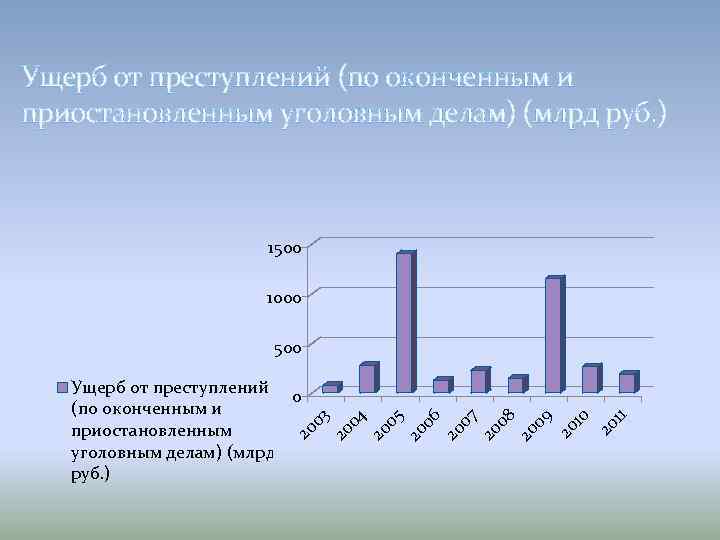 Ущерб от преступлений (по оконченным и приостановленным уголовным делам) (млрд руб.)

1500
1000
500
0

2003 2004 2005 2006 2007 2008 2009 2010 2011

Ущерб от преступлений (по оконченным и приостановленным уголовным делам) (млрд руб.)